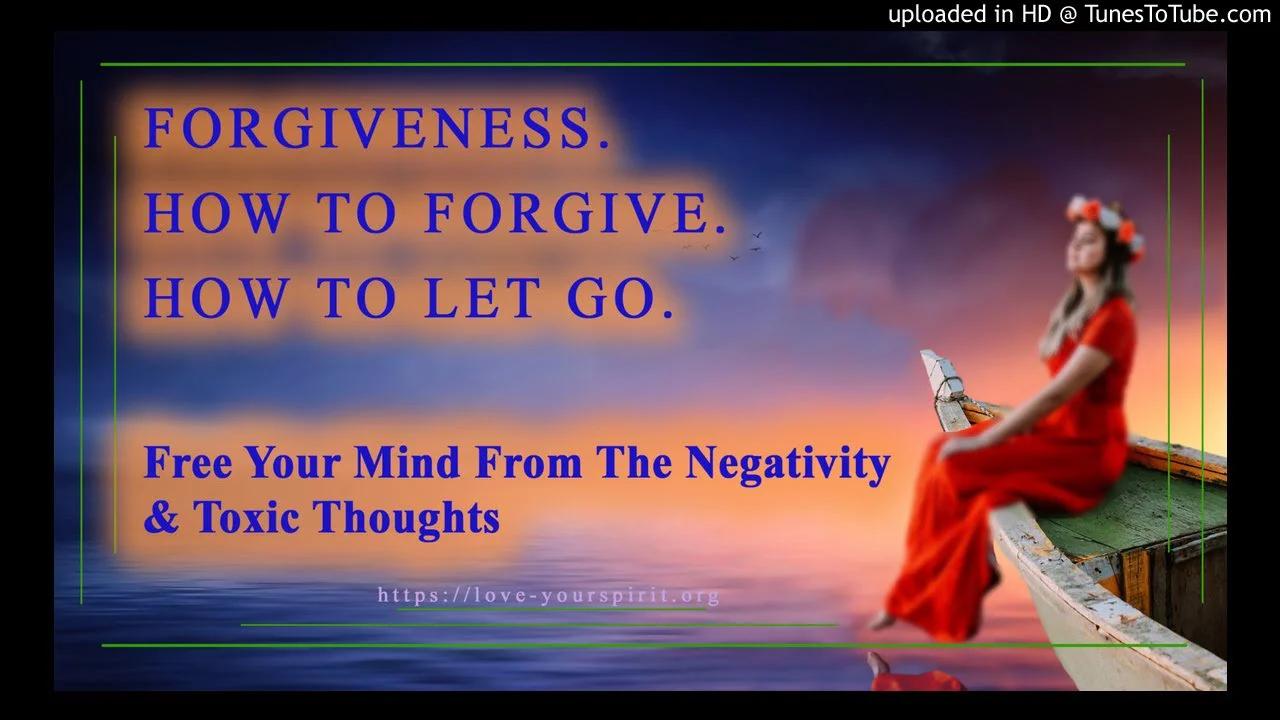 uploaded in HD @ TunesToTube.com

FORGIVENESS.
HOW TO FORGIVE.
HOW TO LET GO.

Free Your Mind From The Negativity & Toxic Thoughts

https://love-yourspirit.org